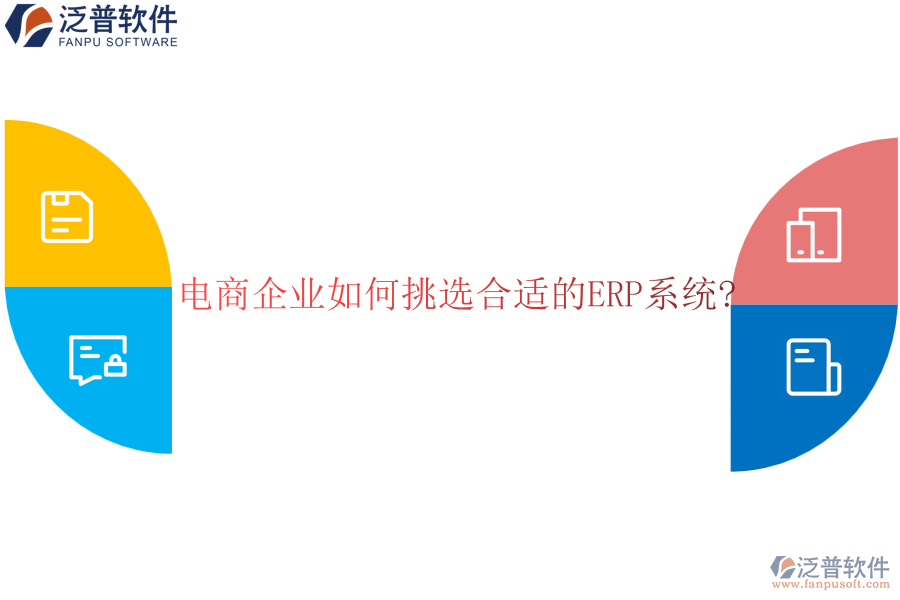 泛普软件
FANPU SOFTWARE

电商企业如何挑选合适的ERP系统?

泛普软件
www.fanpusoft.com